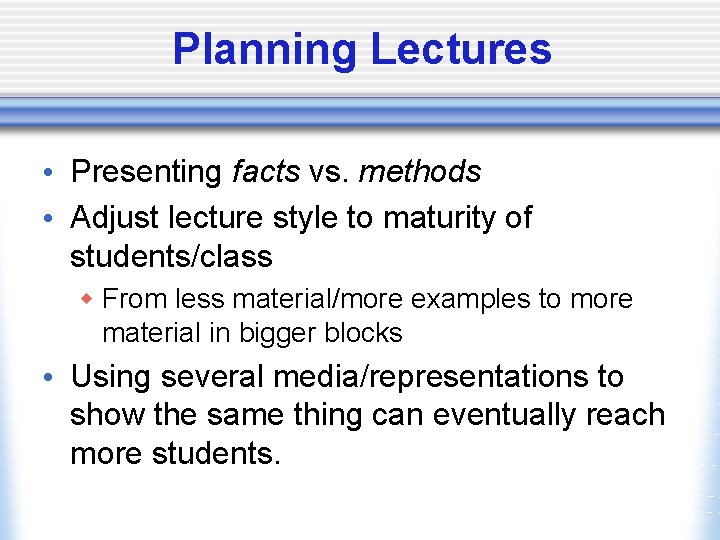 Planning Lectures

• Presenting facts vs. methods
• Adjust lecture style to maturity of students/class
  ◆ From less material/more examples to more material in bigger blocks
• Using several media/representations to show the same thing can eventually reach more students.